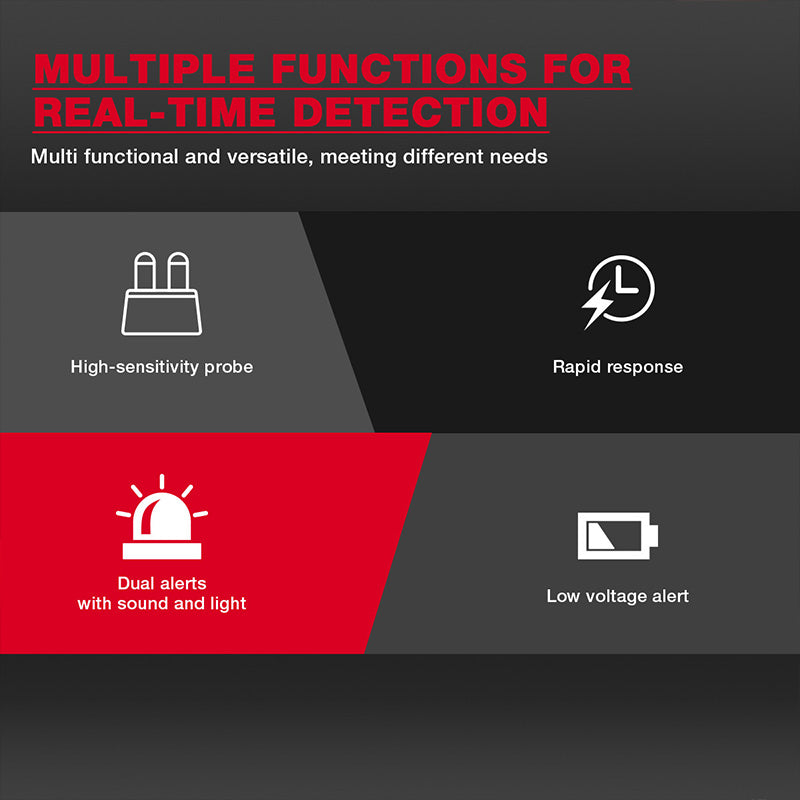 MULTIPLE FUNCTIONS FOR REAL-TIME DETECTION

Multi functional and versatile, meeting different needs

High-sensitivity probe

Rapid response

Dual alerts with sound and light

Low voltage alert